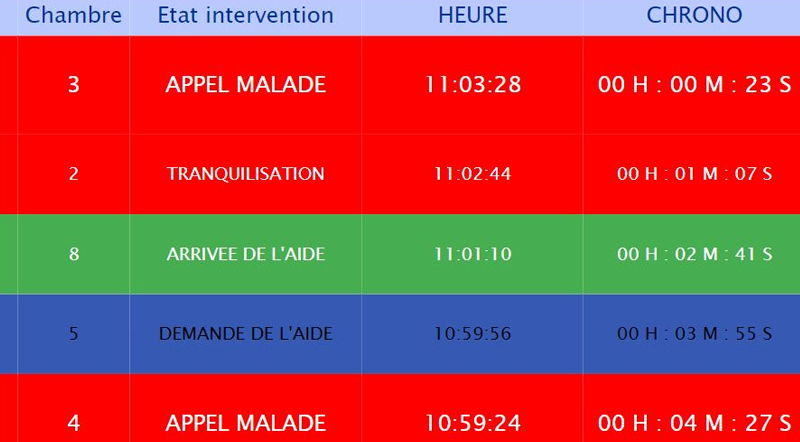 | Chambre | Etat intervention | HEURE | CHRONO |
|---|---|---|---|
| 3 | APPEL MALADE | 11:03:28 | 00 H : 00 M : 23 S |
| 2 | TRANQUILISATION | 11:02:44 | 00 H : 01 M : 07 S |
| 8 | ARRIVEE DE L'AIDE | 11:01:10 | 00 H : 02 M : 41 S |
| 5 | DEMANDE DE L'AIDE | 10:59:56 | 00 H : 03 M : 55 S |
| 4 | APPEL MALADE | 10:59:24 | 00 H : 04 M : 27 S |